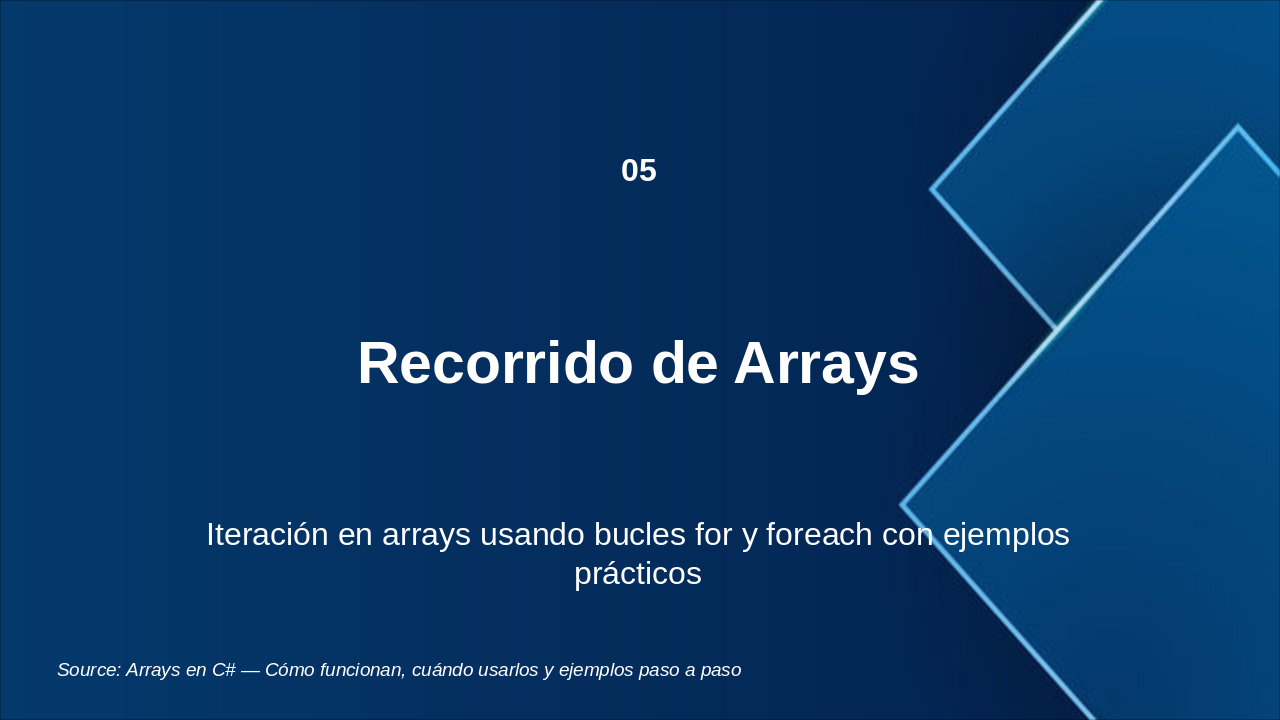 05

Recorrido de Arrays

Iteración en arrays usando bucles for y foreach con ejemplos prácticos

Source: Arrays en C# — Cómo funcionan, cuándo usarlos y ejemplos paso a paso